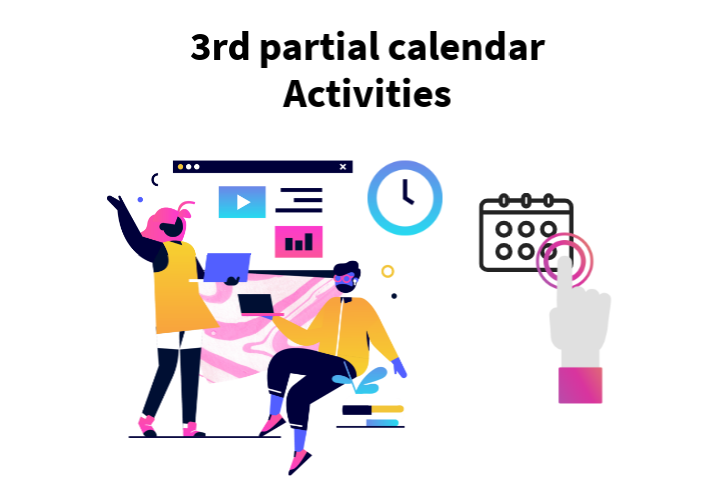 3rd partial calendar
Activities